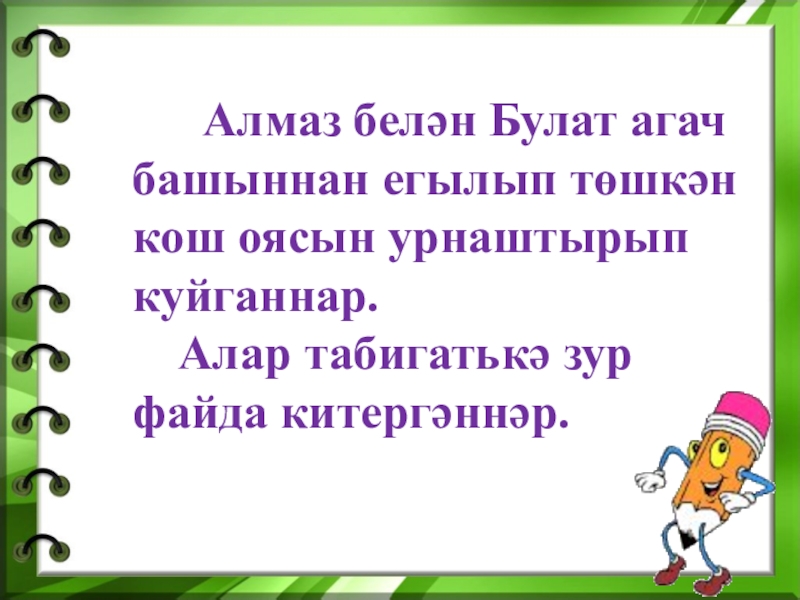 Алмаз белән Булат агач башыннан егылып төшкән кош оясын урнаштырып куйганнар.

Алар табигатькә зур файда китергәннәр.